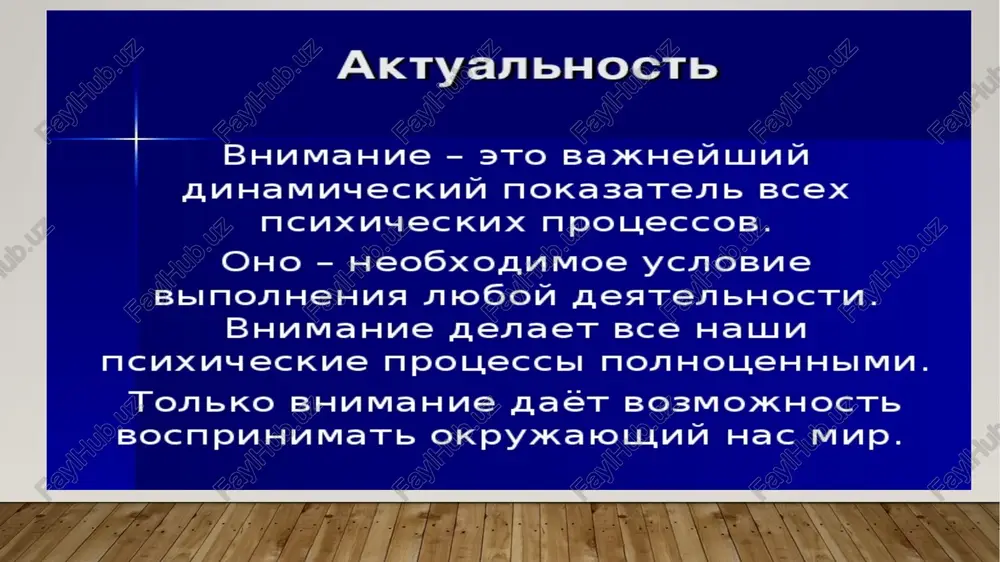 Актуальность

Внимание – это важнейший динамический показатель всех психических процессов.

Оно – необходимое условие выполнения любой деятельности.

Внимание делает все наши психические процессы полноценными.

Только внимание даёт возможность воспринимать окружающий нас мир.

FaylHub.uz